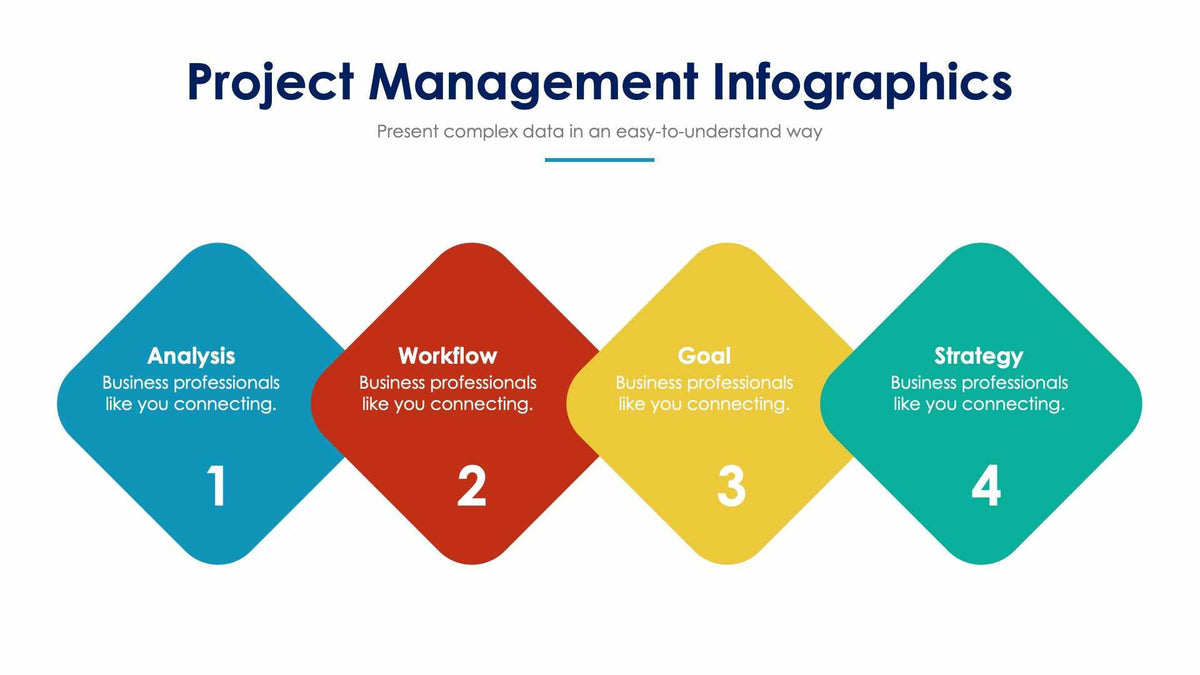 Project Management Infographics

Present complex data in an easy-to-understand way

Analysis
Business professionals like you connecting.
1

Workflow
Business professionals like you connecting.
2

Goal
Business professionals like you connecting.
3

Strategy
Business professionals like you connecting.
4